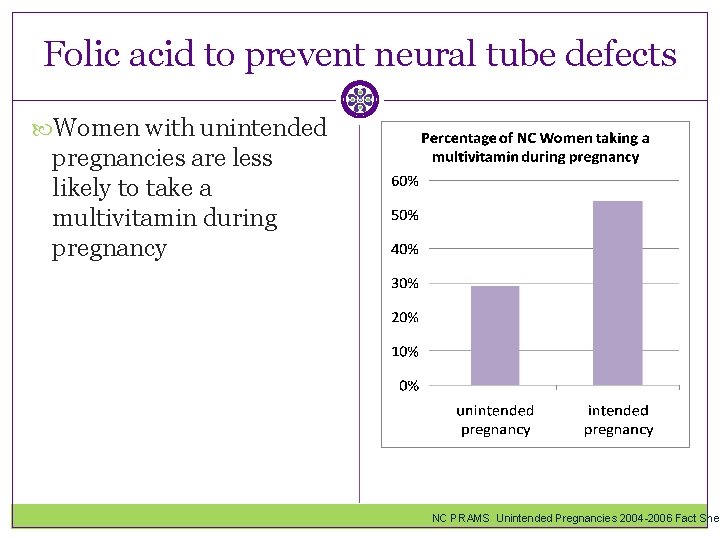 Folic acid to prevent neural tube defects

Women with unintended pregnancies are less likely to take a multivitamin during pregnancy

Percentage of NC Women taking a multivitamin during pregnancy

60%
50%
40%
30%
20%
10%
0%

unintended pregnancy
intended pregnancy

NC PRAMS Unintended Pregnancies 2004-2006 Fact She